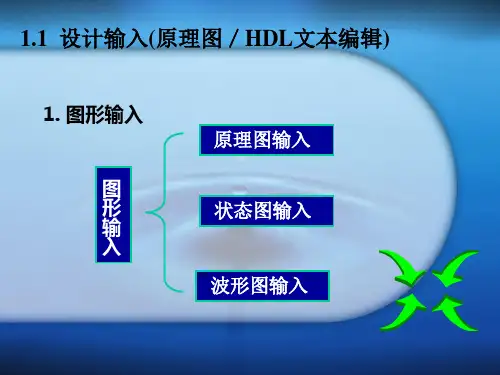 1.1 设计输入(原理图 / HDL文本编辑)

1. 图形输入

图形输入

原理图输入

状态图输入

波形图输入